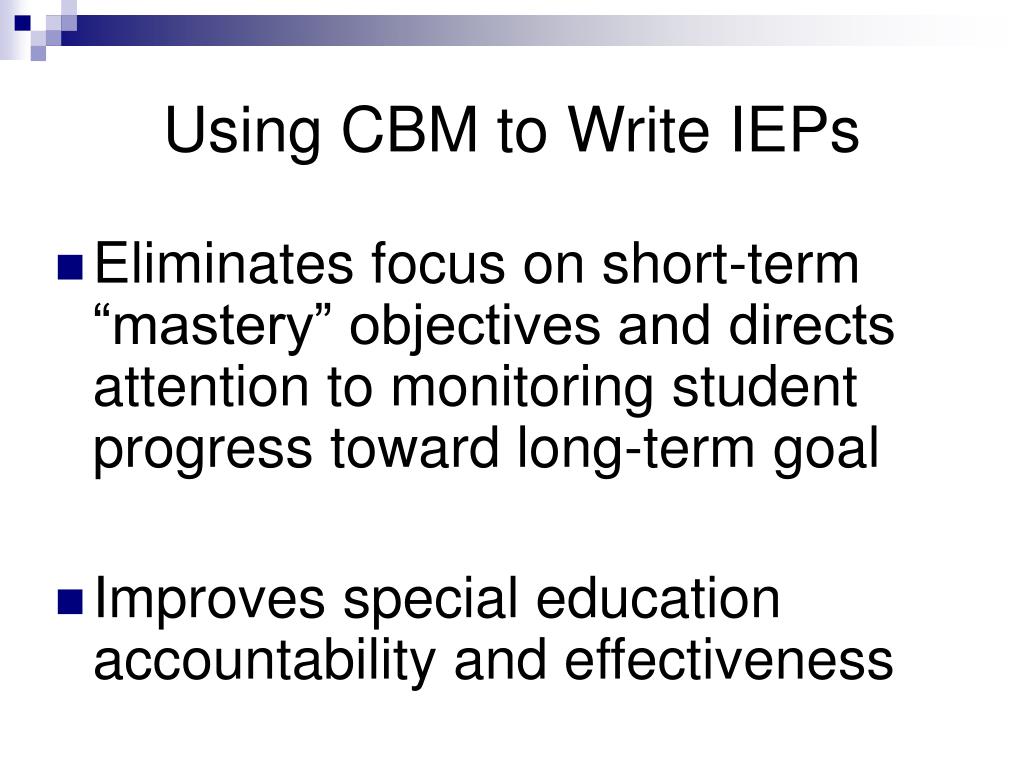 Using CBM to Write IEPs

Eliminates focus on short-term “mastery” objectives and directs attention to monitoring student progress toward long-term goal

Improves special education accountability and effectiveness